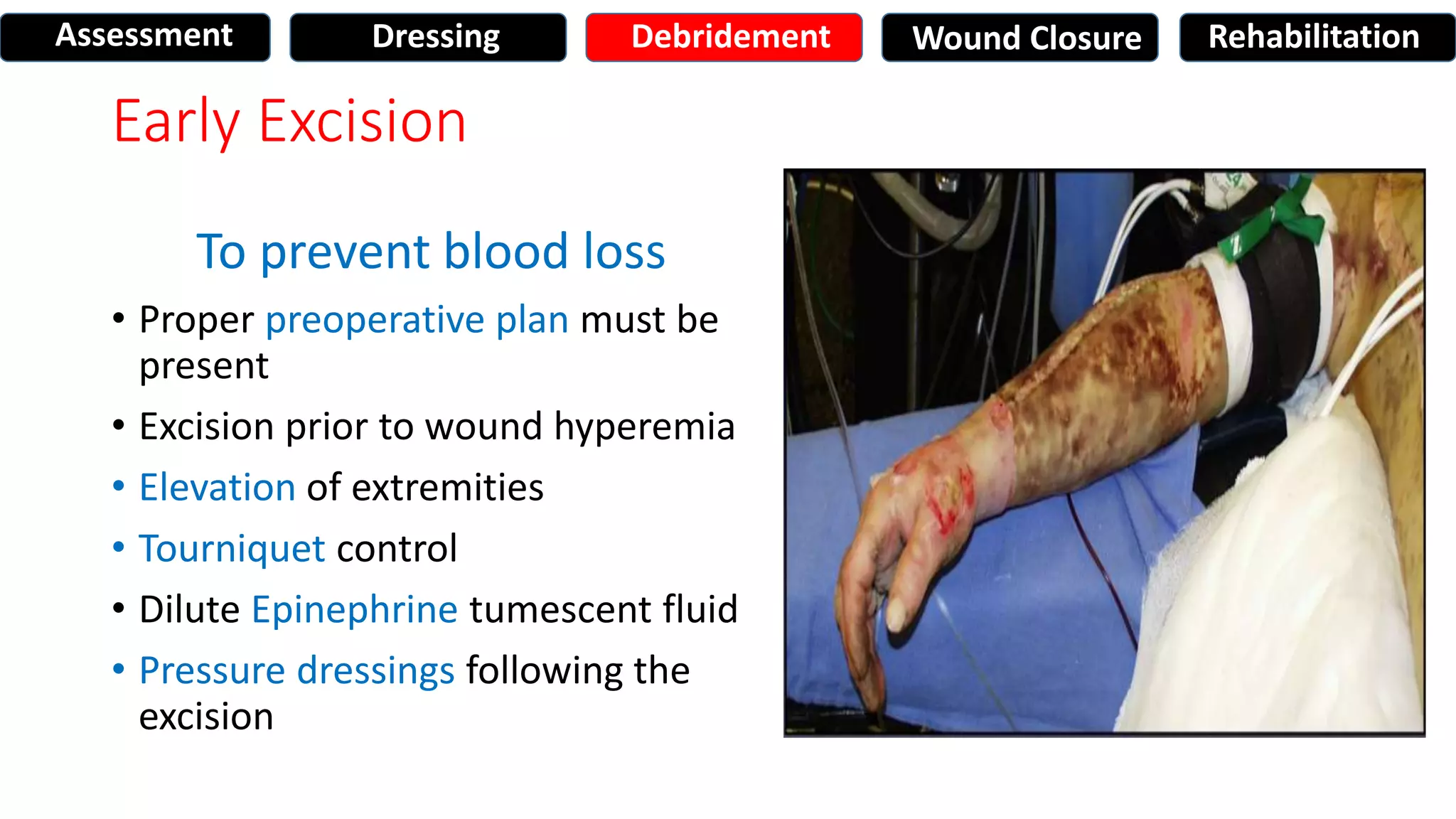 Assessment Dressing Debridement Wound Closure Rehabilitation

Early Excision

To prevent blood loss

• Proper preoperative plan must be present
• Excision prior to wound hyperemia
• Elevation of extremities
• Tourniquet control
• Dilute Epinephrine tumescent fluid
• Pressure dressings following the excision